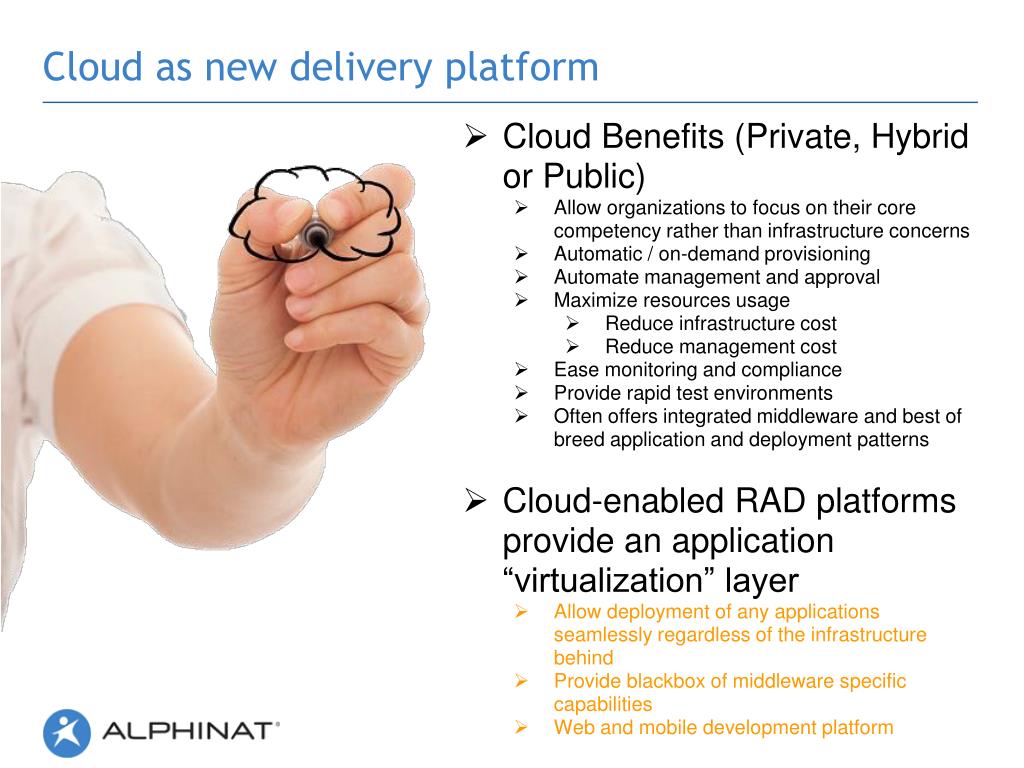 Cloud as new delivery platform

➢ Cloud Benefits (Private, Hybrid or Public)
➢ Allow organizations to focus on their core competency rather than infrastructure concerns
➢ Automatic / on-demand provisioning
➢ Automate management and approval
➢ Maximize resources usage
➢ Reduce infrastructure cost
➢ Reduce management cost
➢ Ease monitoring and compliance
➢ Provide rapid test environments
➢ Often offers integrated middleware and best of breed application and deployment patterns

➢ Cloud-enabled RAD platforms provide an application “virtualization” layer
➢ Allow deployment of any applications seamlessly regardless of the infrastructure behind
➢ Provide blackbox of middleware specific capabilities
➢ Web and mobile development platform

ALPHINAT®